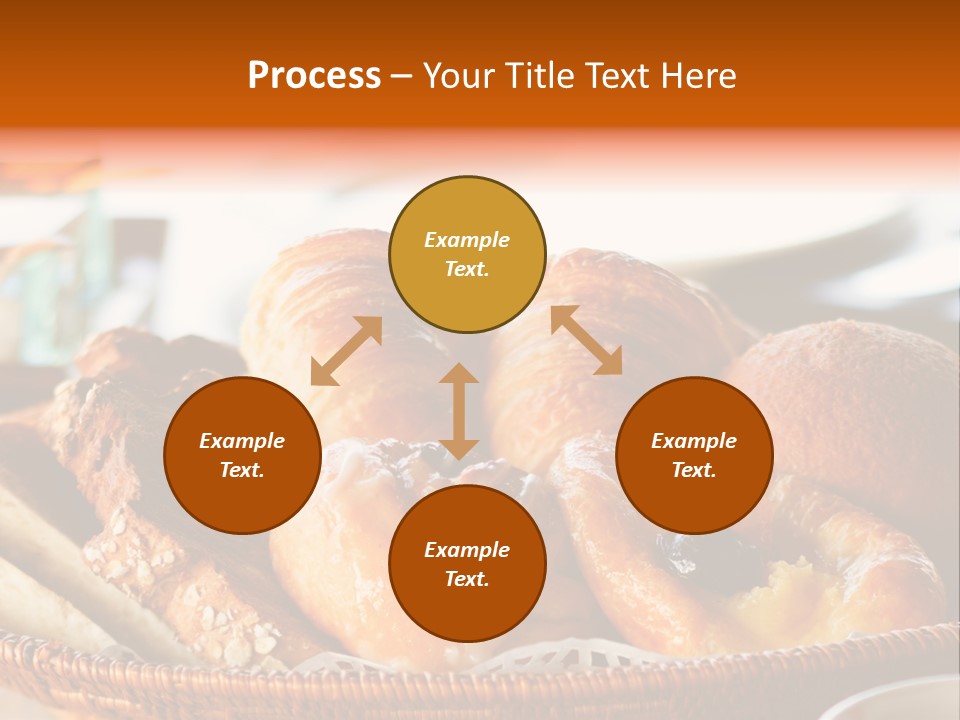 Process – Your Title Text Here

Example Text.

Example Text.

Example Text.

Example Text.